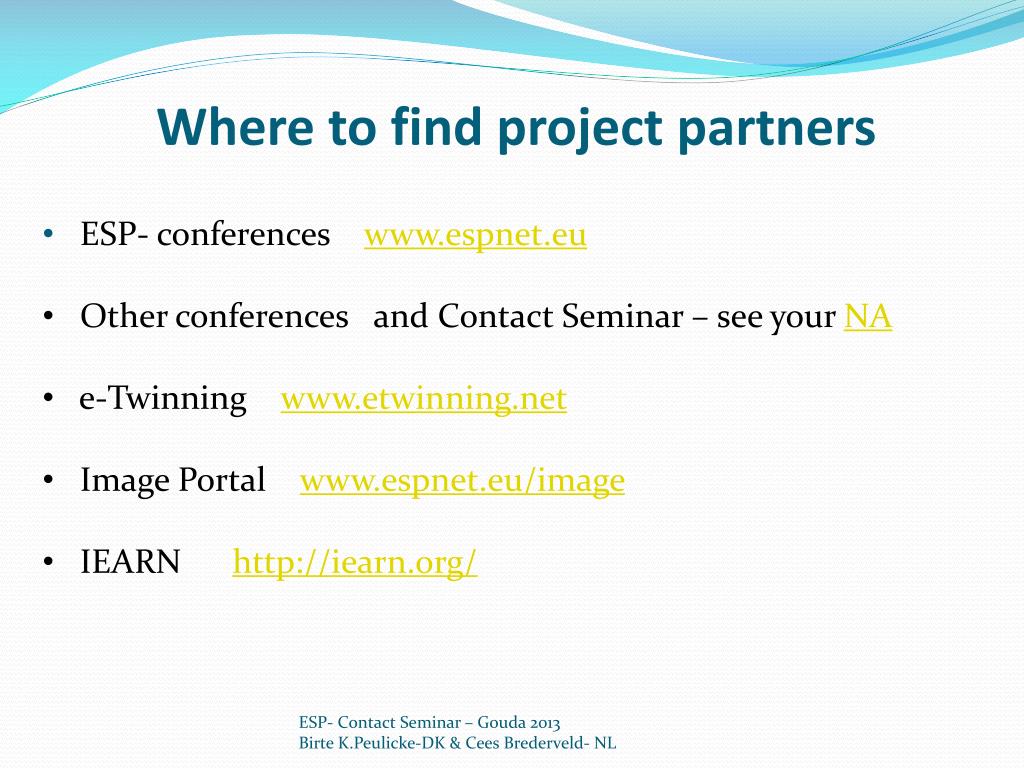 Where to find project partners

• ESP- conferences www.espnet.eu

• Other conferences and Contact Seminar – see your NA

• e-Twinning www.etwinning.net

• Image Portal www.espnet.eu/image

• IEARN http://iearn.org/

ESP- Contact Seminar – Gouda 2013
Birte K.Peulicke-DK & Cees Brederveld- NL